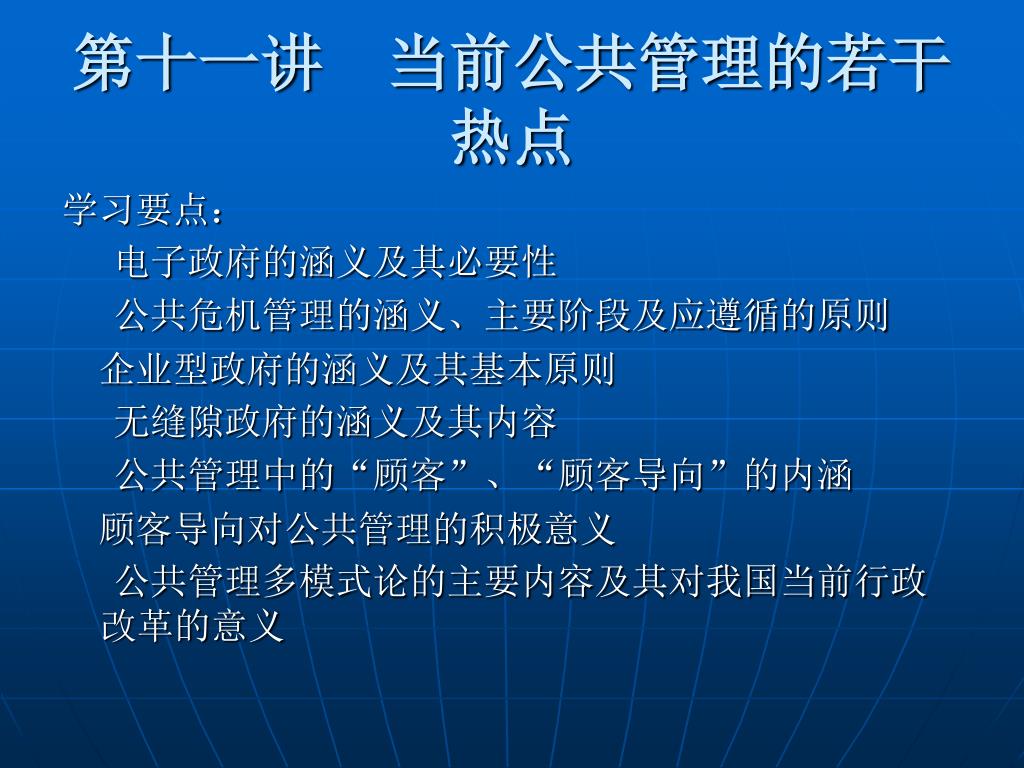 第十一讲　当前公共管理的若干热点

学习要点：

电子政府的涵义及其必要性

公共危机管理的涵义、主要阶段及应遵循的原则

企业型政府的涵义及其基本原则

无缝隙政府的涵义及其内容

公共管理中的“顾客”、“顾客导向”的内涵

顾客导向对公共管理的积极意义

公共管理多模式论的主要内容及其对我国当前行政改革的意义